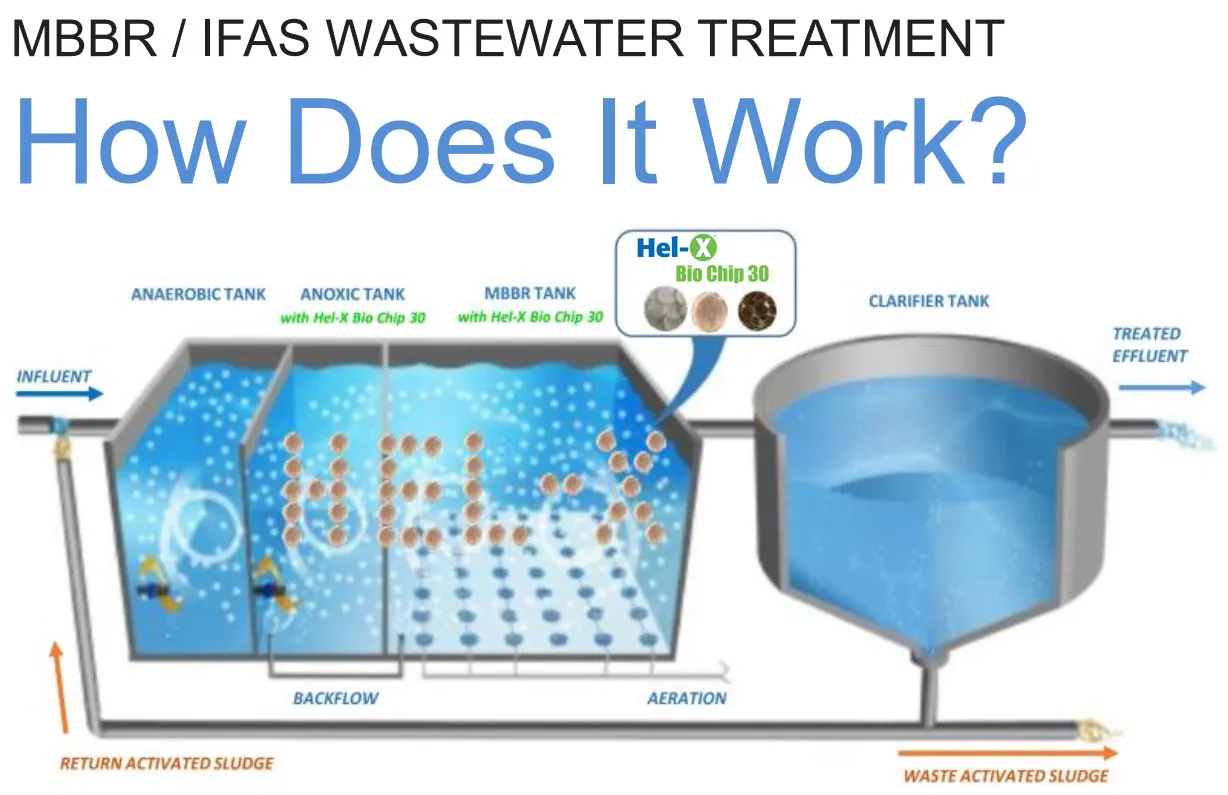 MBBR / IFAS WASTEWATER TREATMENT

How Does It Work?

Hel-X
Bio Chip 30

ANAEROBIC TANK

ANOXIC TANK
with Hel-X Bio Chip 30

MBBR TANK
with Hel-X Bio Chip 30

CLARIFIER TANK

TREATED EFFLUENT

INFLUENT

BACKFLOW

AERATION

RETURN ACTIVATED SLUDGE

WASTE ACTIVATED SLUDGE